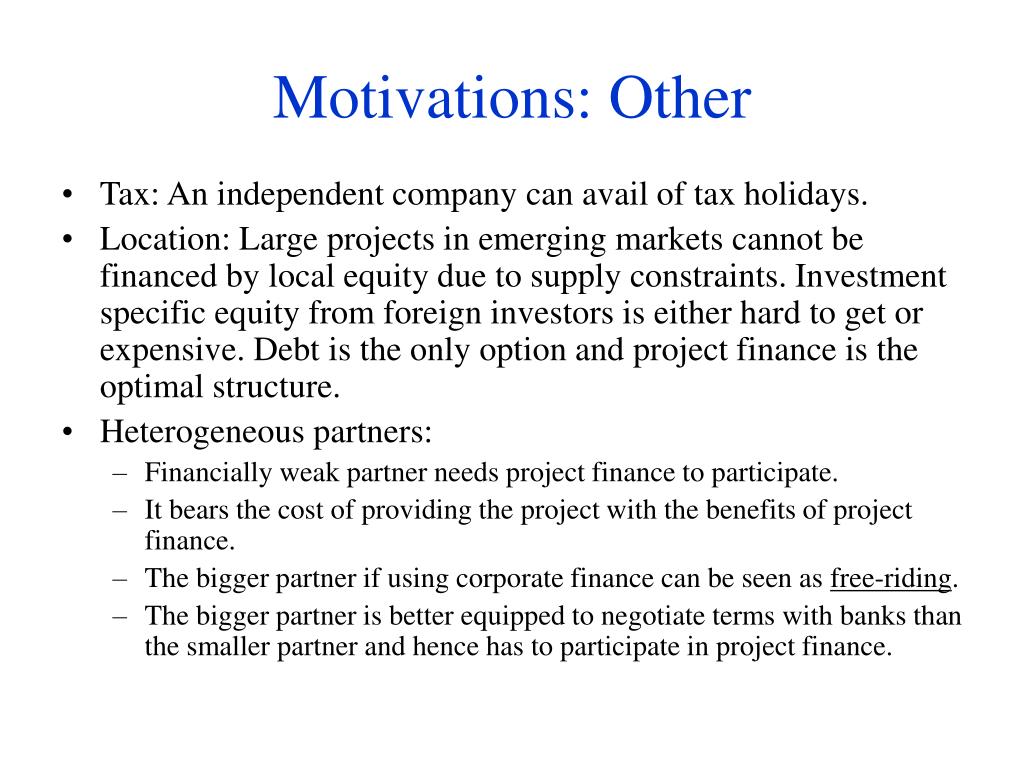 Motivations: Other

• Tax: An independent company can avail of tax holidays.
• Location: Large projects in emerging markets cannot be financed by local equity due to supply constraints. Investment specific equity from foreign investors is either hard to get or expensive. Debt is the only option and project finance is the optimal structure.
• Heterogeneous partners:
– Financially weak partner needs project finance to participate.
– It bears the cost of providing the project with the benefits of project finance.
– The bigger partner if using corporate finance can be seen as free-riding.
– The bigger partner is better equipped to negotiate terms with banks than the smaller partner and hence has to participate in project finance.